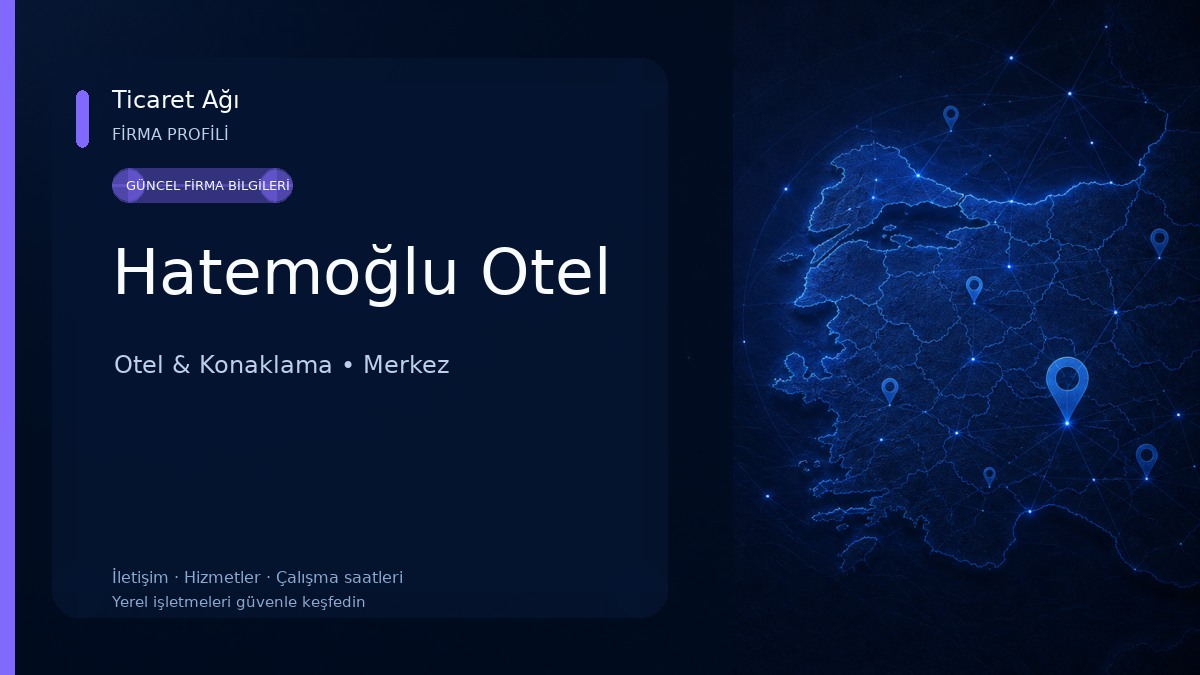 Ticaret Ağı
FİRMA PROFİLİ

GÜNCEL FİRMA BİLGİLERİ

Hatemoğlu Otel

Otel & Konaklama • Merkez

İletişim · Hizmetler · Çalışma saatleri
Yerel işletmeleri güvenle keşfedin